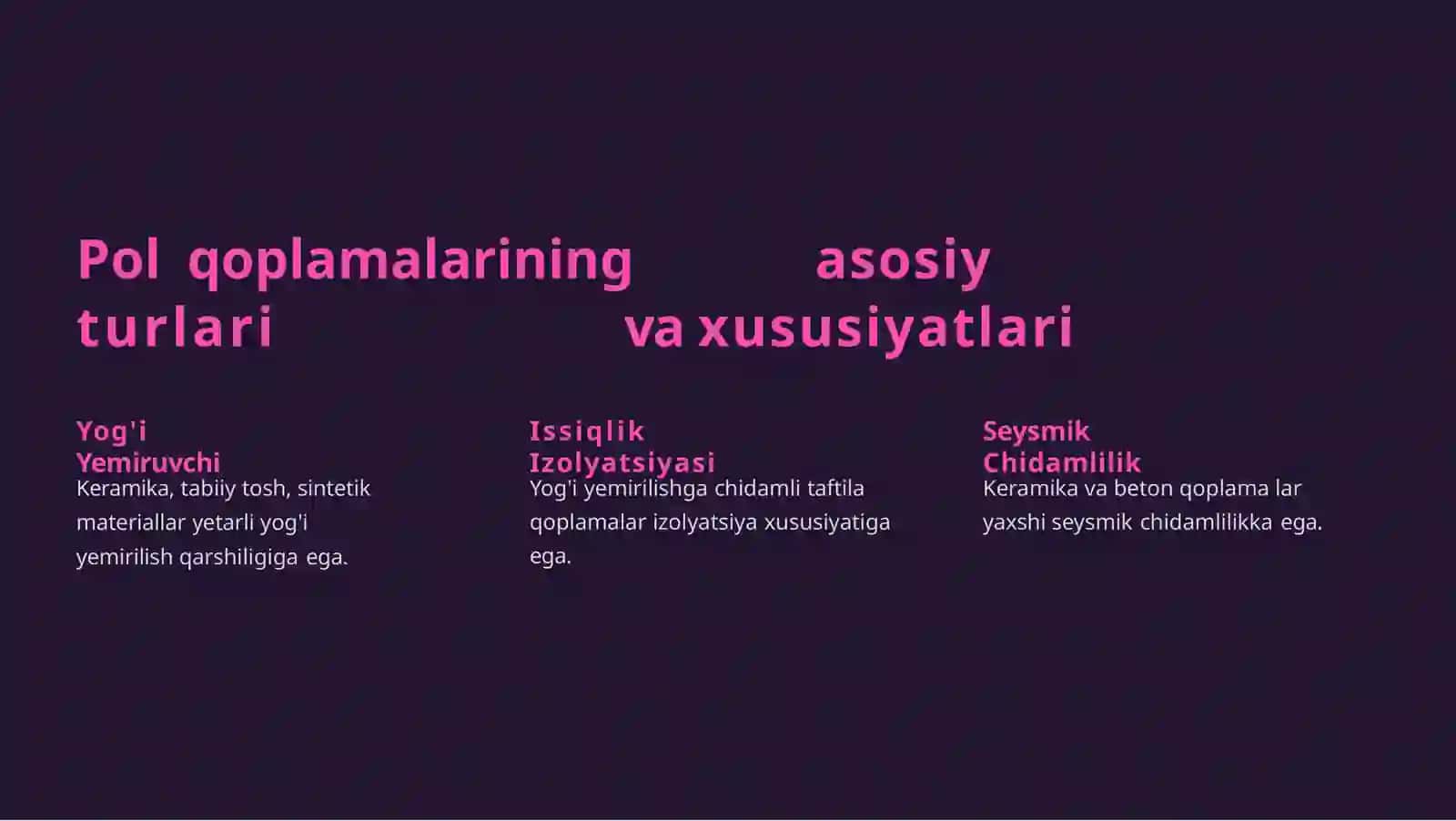 Pol qoplamalarining asosiy turlari va xususiyatlari

Yog'i Yemiruvchi
Keramika, tabiiy tosh, sintetik materiallar yetarli yog'i yemirilish qarshiligiga ega.

Issiqlik Izolyatsiyasi
Yog'i yemirilishga chidamli taftila qoplamalar izolyatsiya xususiyatiga ega.

Seysmik Chidamlilik
Keramika va beton qoplama lar yaxshi seysmik chidamlilikka ega.